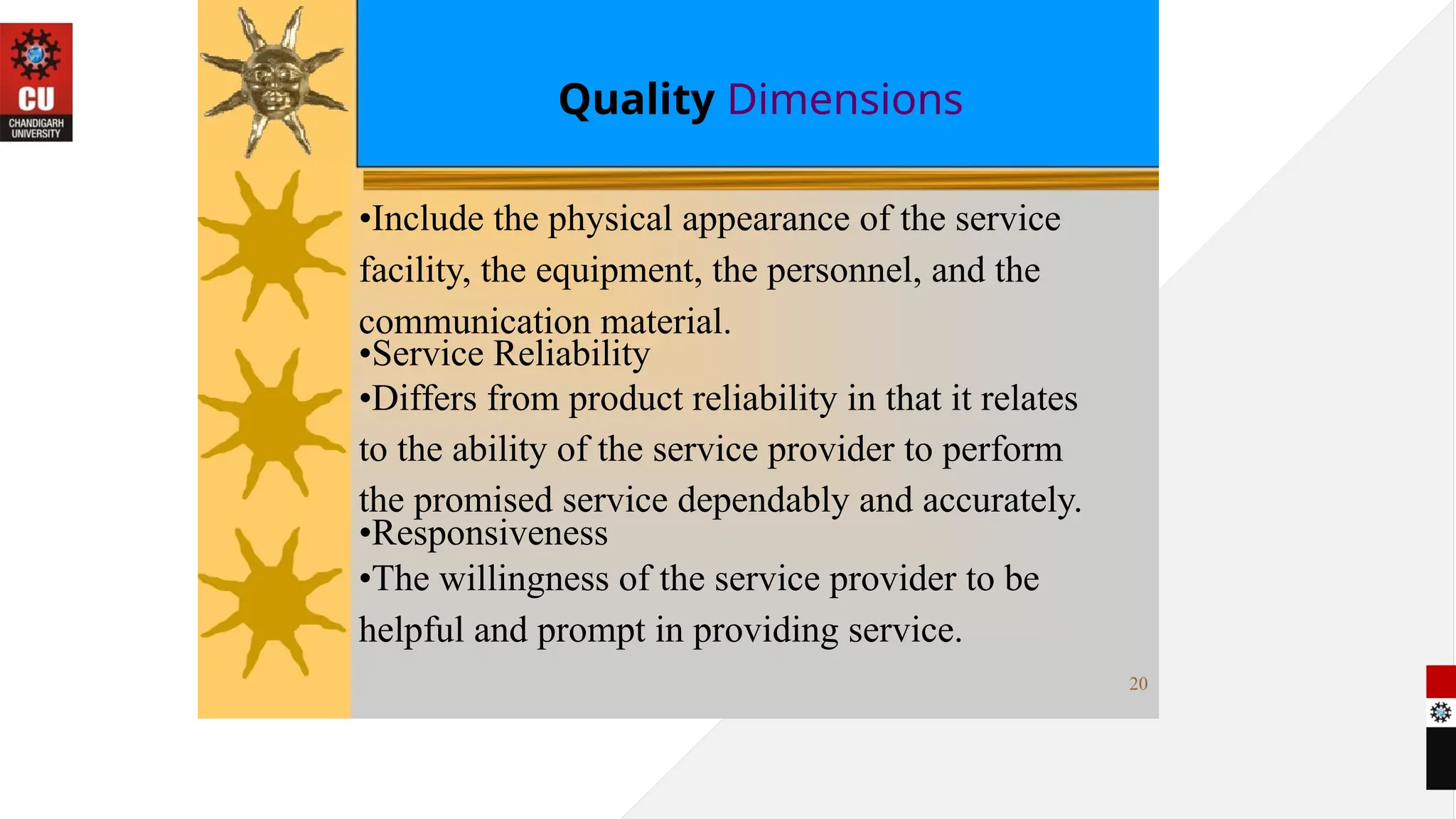 CU
CHANDIGARH UNIVERSITY

Quality Dimensions

•Include the physical appearance of the service facility, the equipment, the personnel, and the communication material.
•Service Reliability
•Differs from product reliability in that it relates to the ability of the service provider to perform the promised service dependably and accurately.
•Responsiveness
•The willingness of the service provider to be helpful and prompt in providing service.

20